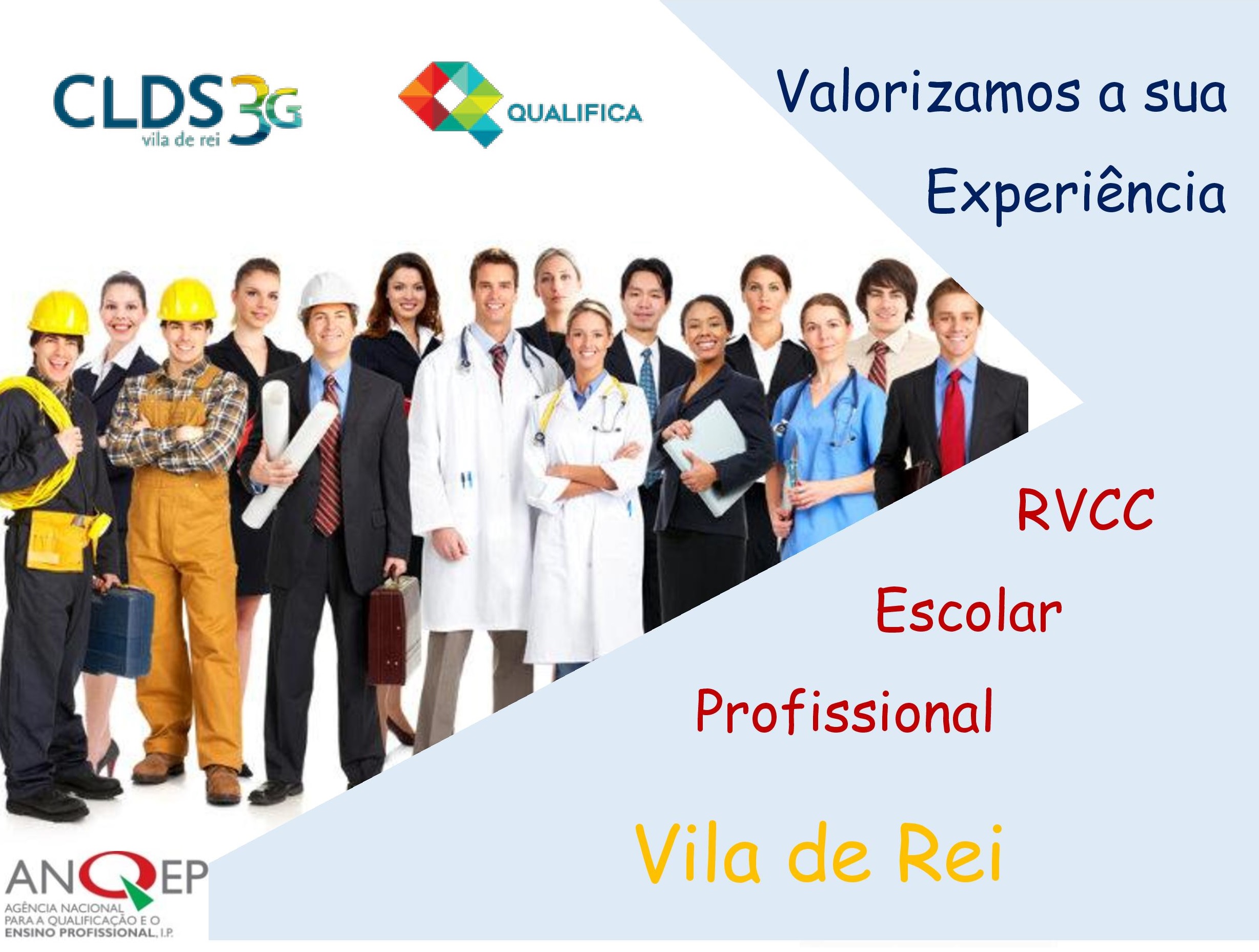 CLDS 3G
vila de rei

QUALIFICA

Valorizamos a sua Experiência

RVCC

Escolar

Profissional

Vila de Rei

ANQEP
AGÊNCIA NACIONAL PARA A QUALIFICAÇÃO E O ENSINO PROFISSIONAL, I.P.